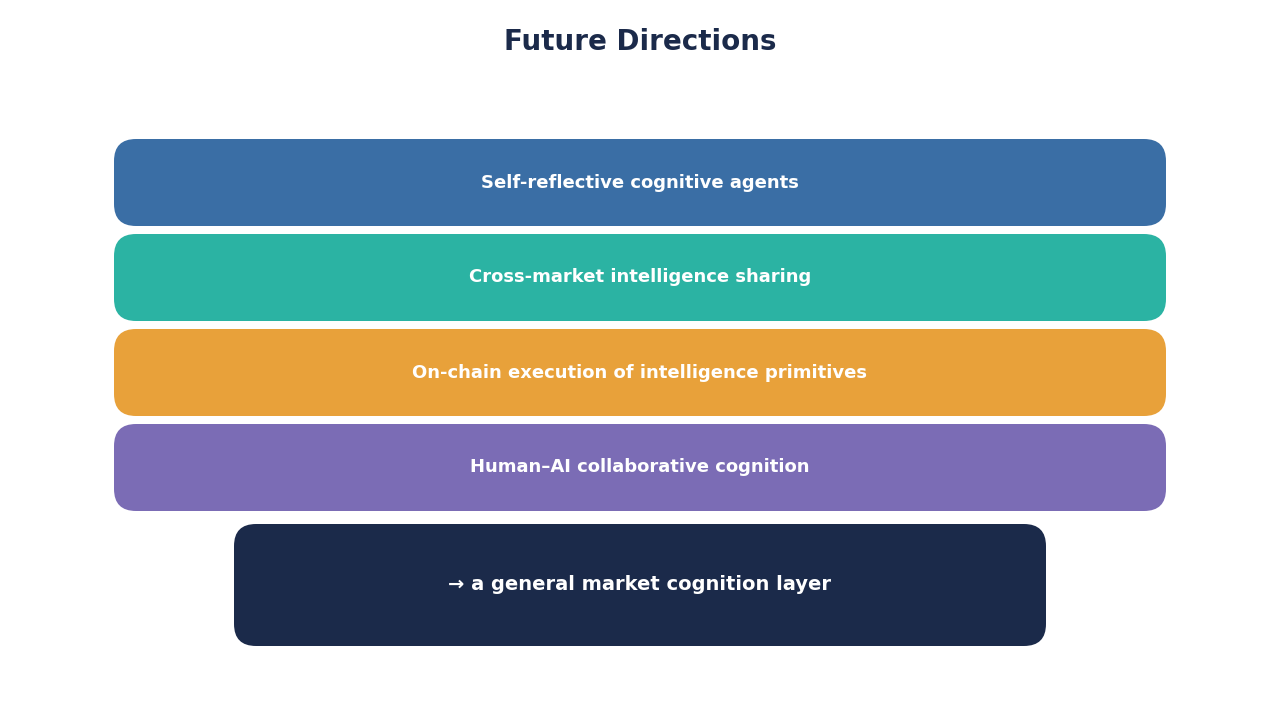 Future Directions

Self-reflective cognitive agents

Cross-market intelligence sharing

On-chain execution of intelligence primitives

Human–AI collaborative cognition

→ a general market cognition layer